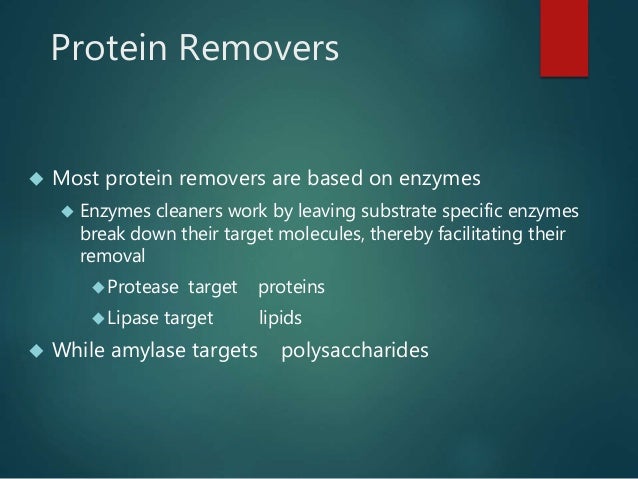 Protein Removers

Most protein removers are based on enzymes

Enzymes cleaners work by leaving substrate specific enzymes break down their target molecules, thereby facilitating their removal

Protease target proteins

Lipase target lipids

While amylase targets polysaccharides